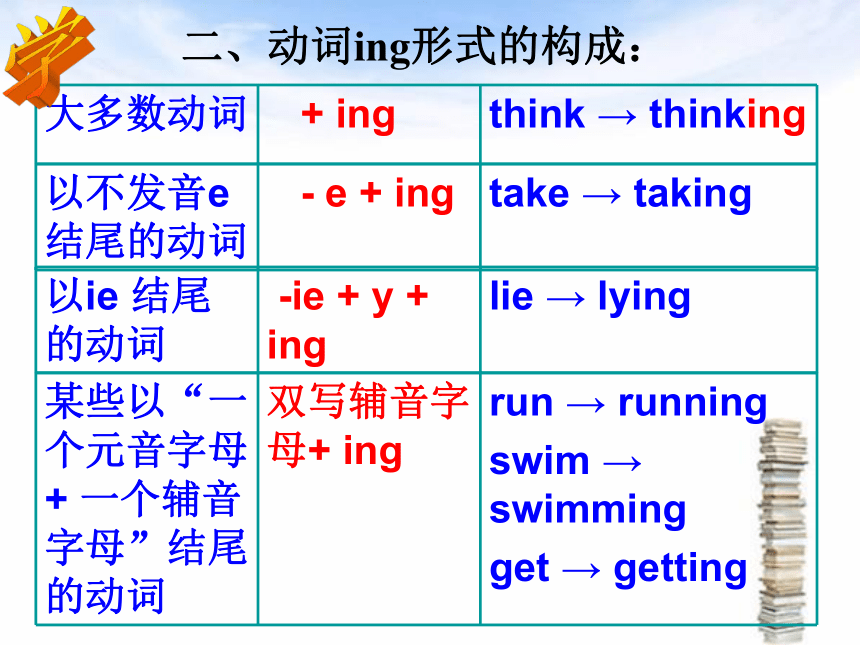 学

二、动词ing形式的构成：

| 大多数动词 | + ing | think → thinking |
|---|---|---|
| 以不发音e结尾的动词 | - e + ing | take → taking |
| 以ie 结尾的动词 | -ie + y + ing | lie → lying |
| 某些以“一个元音字母 + 一个辅音字母”结尾的动词 | 双写辅音字母+ ing | run → running swim → swimming get → getting |